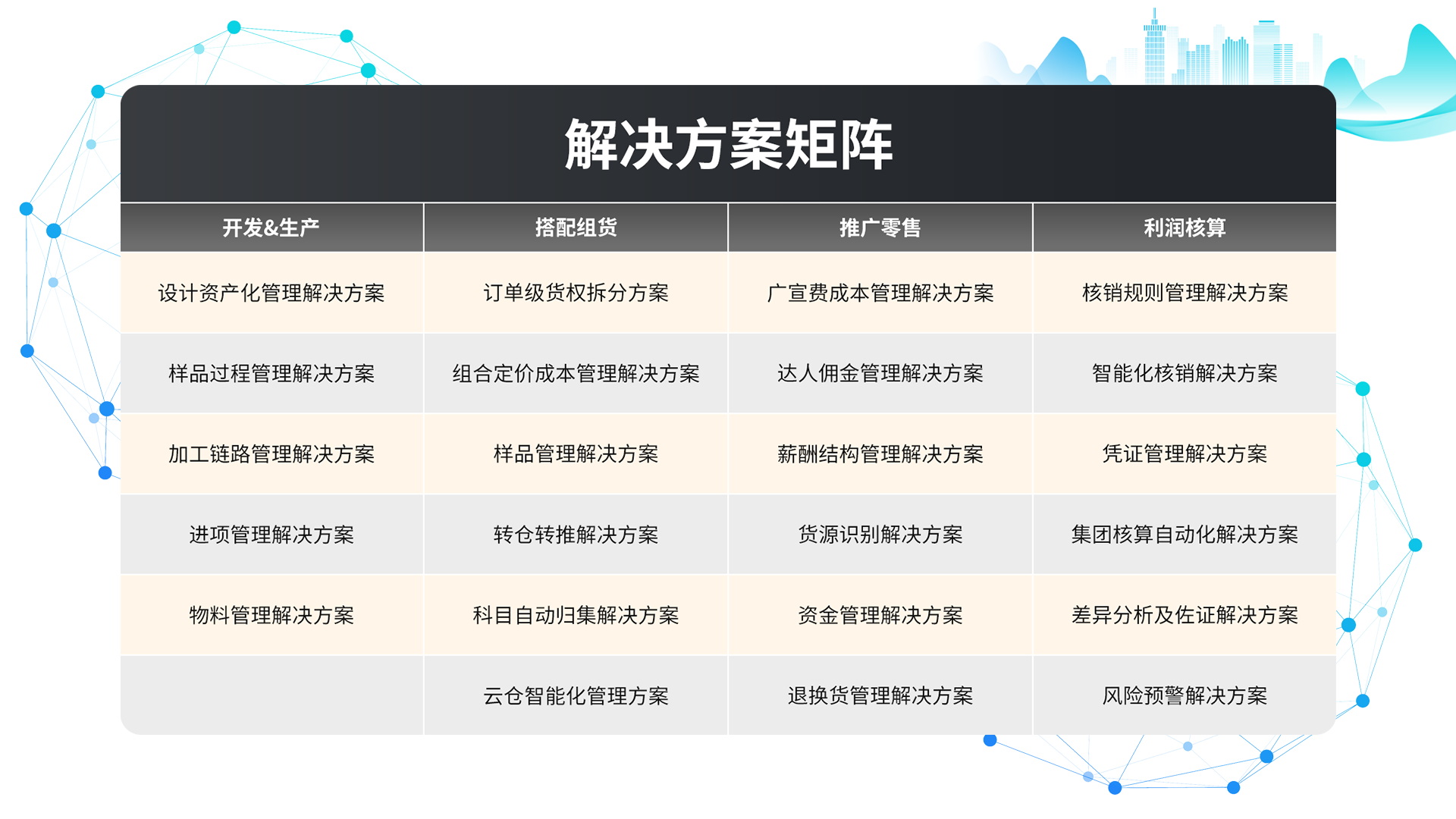 解决方案矩阵

| 开发&生产 | 搭配组货 | 推广零售 | 利润核算 |
|---|---|---|---|
| 设计资产化管理解决方案 | 订单级货权拆分方案 | 广宣费成本管理解决方案 | 核销规则管理解决方案 |
| 样品过程管理解决方案 | 组合定价成本管理解决方案 | 达人佣金管理解决方案 | 智能化核销解决方案 |
| 加工链路管理解决方案 | 样品管理解决方案 | 薪酬结构管理解决方案 | 凭证管理解决方案 |
| 进项管理解决方案 | 转仓转推解决方案 | 货源识别解决方案 | 集团核算自动化解决方案 |
| 物料管理解决方案 | 科目自动归集解决方案 | 资金管理解决方案 | 差异分析及佐证解决方案 |
|  | 云仓智能化管理方案 | 退换货管理解决方案 | 风险预警解决方案 |